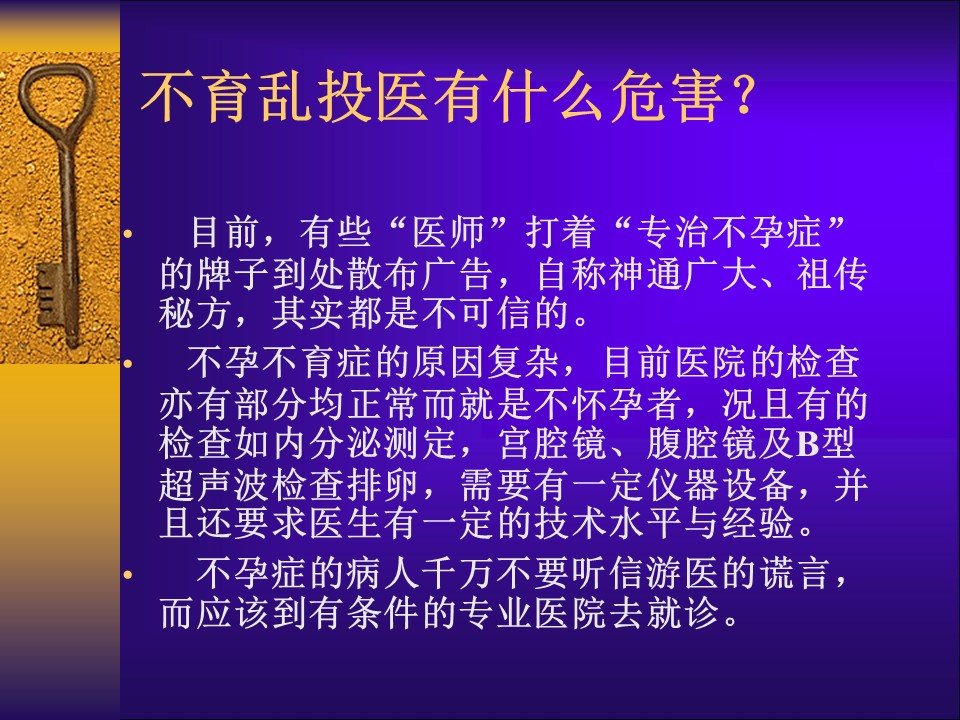 不育乱投医有什么危害?

• 目前，有些“医师”打着“专治不孕症”的牌子到处散布广告，自称神通广大、祖传秘方，其实都是不可信的。

• 不孕不育症的原因复杂，目前医院的检查亦有部分均正常而就是不怀孕者，况且有的检查如内分泌测定，宫腔镜、腹腔镜及B型超声波检查排卵，需要有一定仪器设备，并且还要求医生有一定的技术水平与经验。

• 不孕症的病人千万不要听信游医的谎言，而应该到有条件的专业医院去就诊。